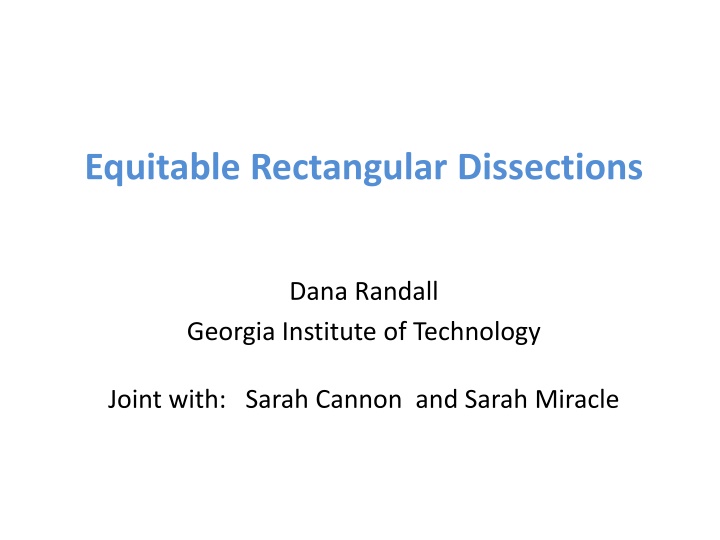 Equitable Rectangular Dissections

Dana Randall
Georgia Institute of Technology

Joint with: Sarah Cannon and Sarah Miracle